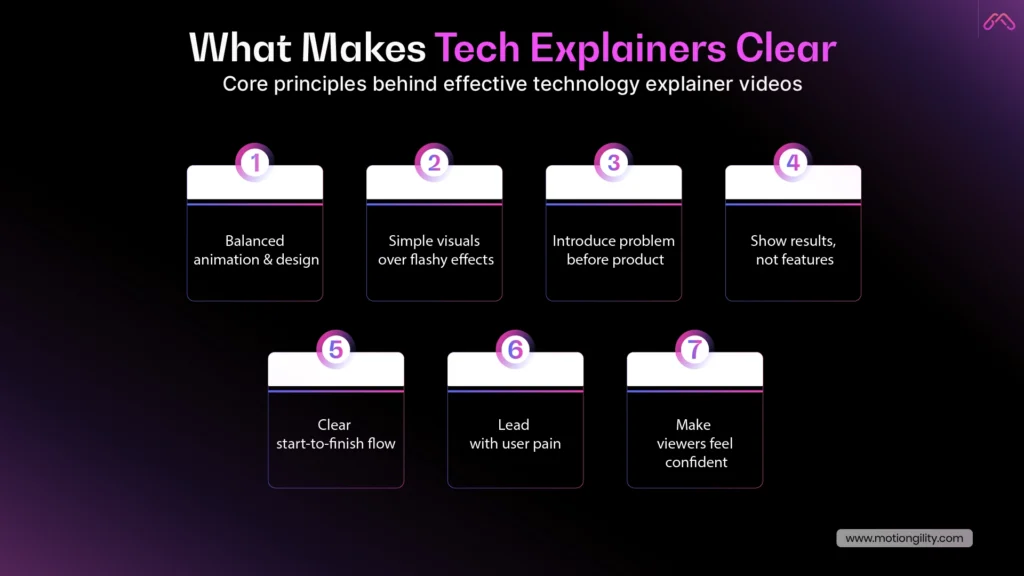 What Makes Tech Explainers Clear
Core principles behind effective technology explainer videos

1
Balanced animation & design

2
Simple visuals over flashy effects

3
Introduce problem before product

4
Show results, not features

5
Clear start-to-finish flow

6
Lead with user pain

7
Make viewers feel confident

www.motiongility.com